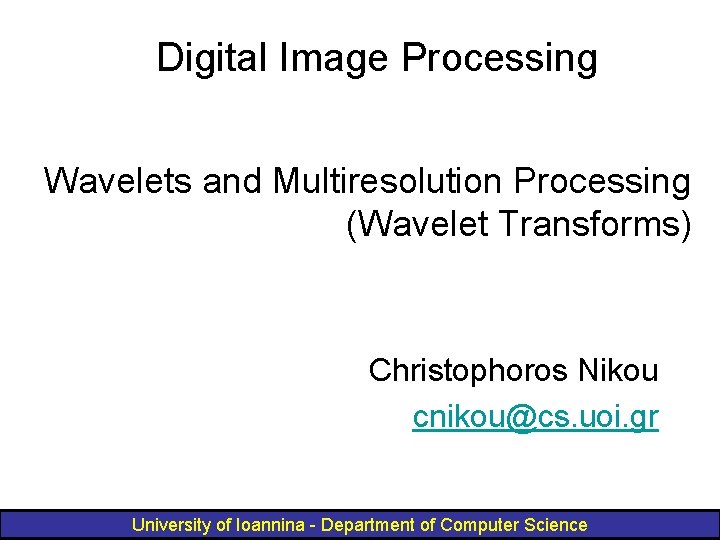 Digital Image Processing

Wavelets and Multiresolution Processing
(Wavelet Transforms)

Christophoros Nikou
cnikou@cs.uoi.gr

University of Ioannina - Department of Computer Science